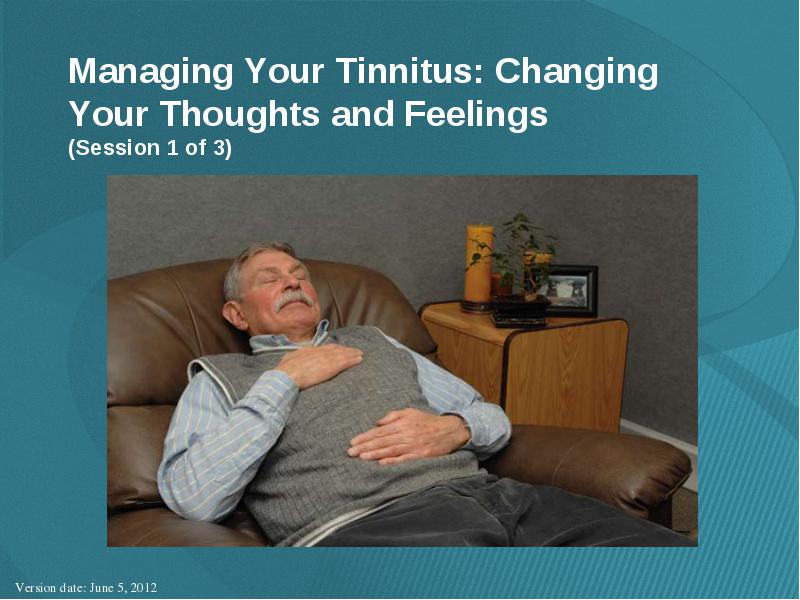 Managing Your Tinnitus: Changing Your Thoughts and Feelings
(Session 1 of 3)

Version date: June 5, 2012